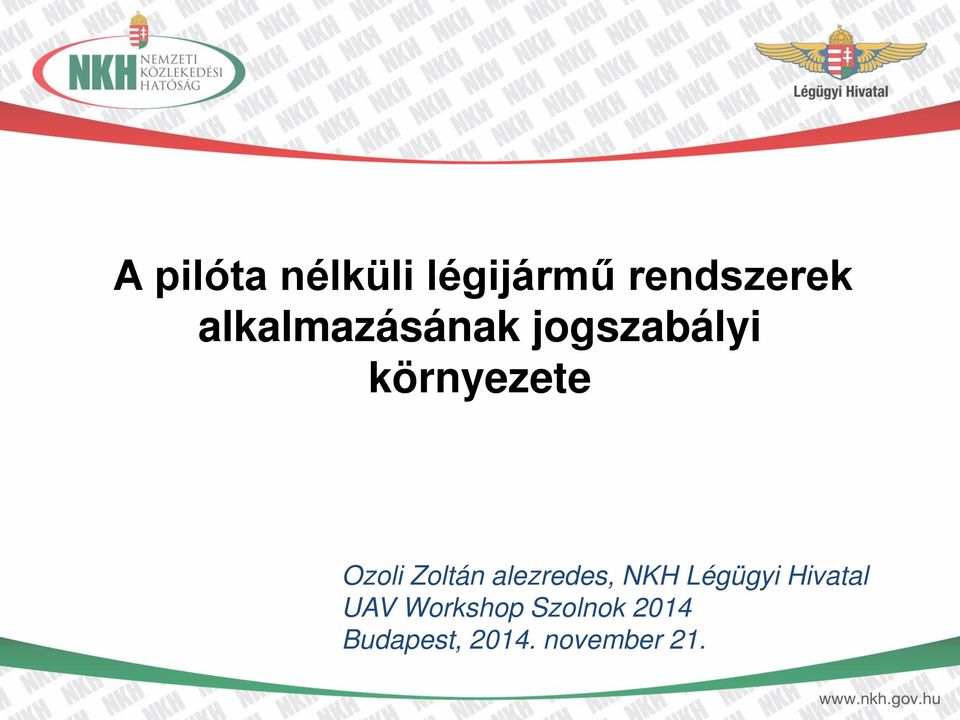 NKH NEMZETI KÖZLEKEDÉSI HATÓSÁG

Légügyi Hivatal

A pilóta nélküli légijármű rendszerek alkalmazásának jogszabályi környezete

Ozoli Zoltán alezredes, NKH Légügyi Hivatal
UAV Workshop Szolnok 2014
Budapest, 2014. november 21.

www.nkh.gov.hu